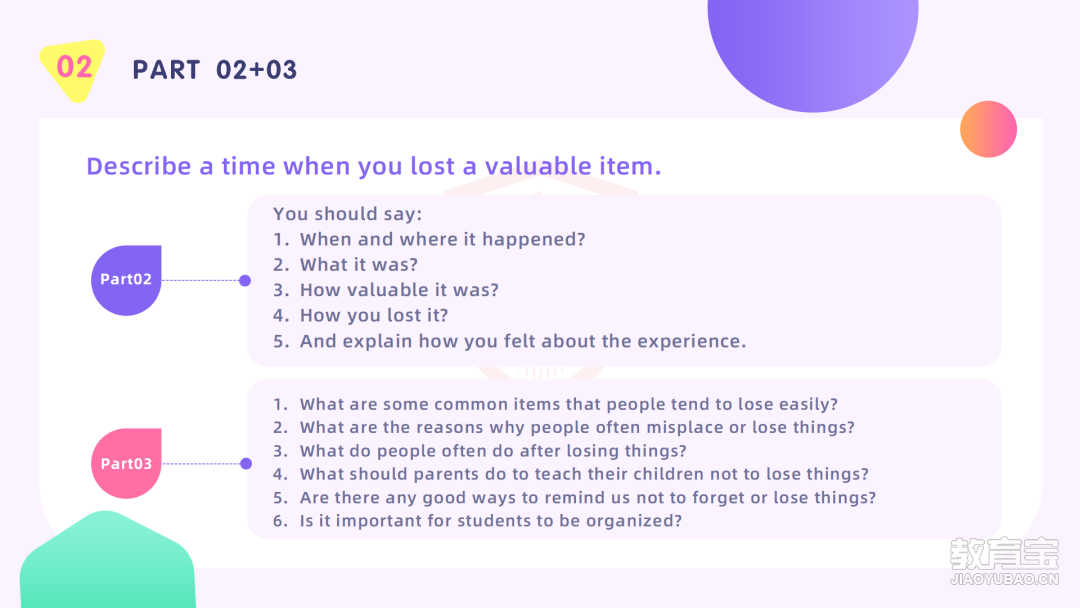 02

PART 02+03

Describe a time when you lost a valuable item.

Part02

You should say:
1. When and where it happened?
2. What it was?
3. How valuable it was?
4. How you lost it?
5. And explain how you felt about the experience.

Part03

1. What are some common items that people tend to lose easily?
2. What are the reasons why people often misplace or lose things?
3. What do people often do after losing things?
4. What should parents do to teach their children not to lose things?
5. Are there any good ways to remind us not to forget or lose things?
6. Is it important for students to be organized?

教育宝
JIAOYUBAO.CN